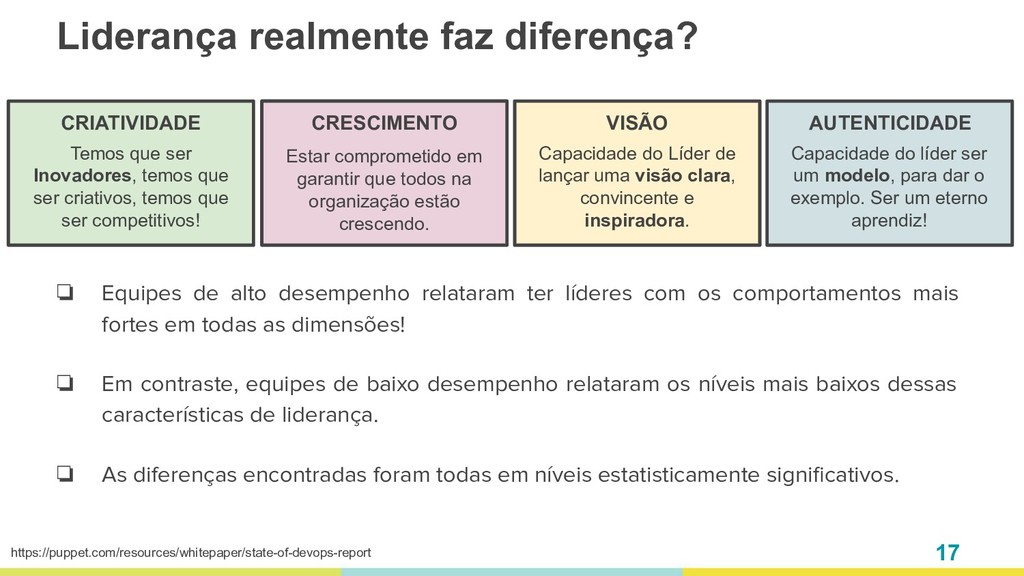 Liderança realmente faz diferença?

CRIATIVIDADE
Temos que ser Inovadores, temos que ser criativos, temos que ser competitivos!

CRESCIMENTO
Estar comprometido em garantir que todos na organização estão crescendo.

VISÃO
Capacidade do Líder de lançar uma visão clara, convincente e inspiradora.

AUTENTICIDADE
Capacidade do líder ser um modelo, para dar o exemplo. Ser um eterno aprendiz!

❏ Equipes de alto desempenho relataram ter líderes com os comportamentos mais fortes em todas as dimensões!

❏ Em contraste, equipes de baixo desempenho relataram os níveis mais baixos dessas características de liderança.

❏ As diferenças encontradas foram todas em níveis estatisticamente significativos.

https://puppet.com/resources/whitepaper/state-of-devops-report

17